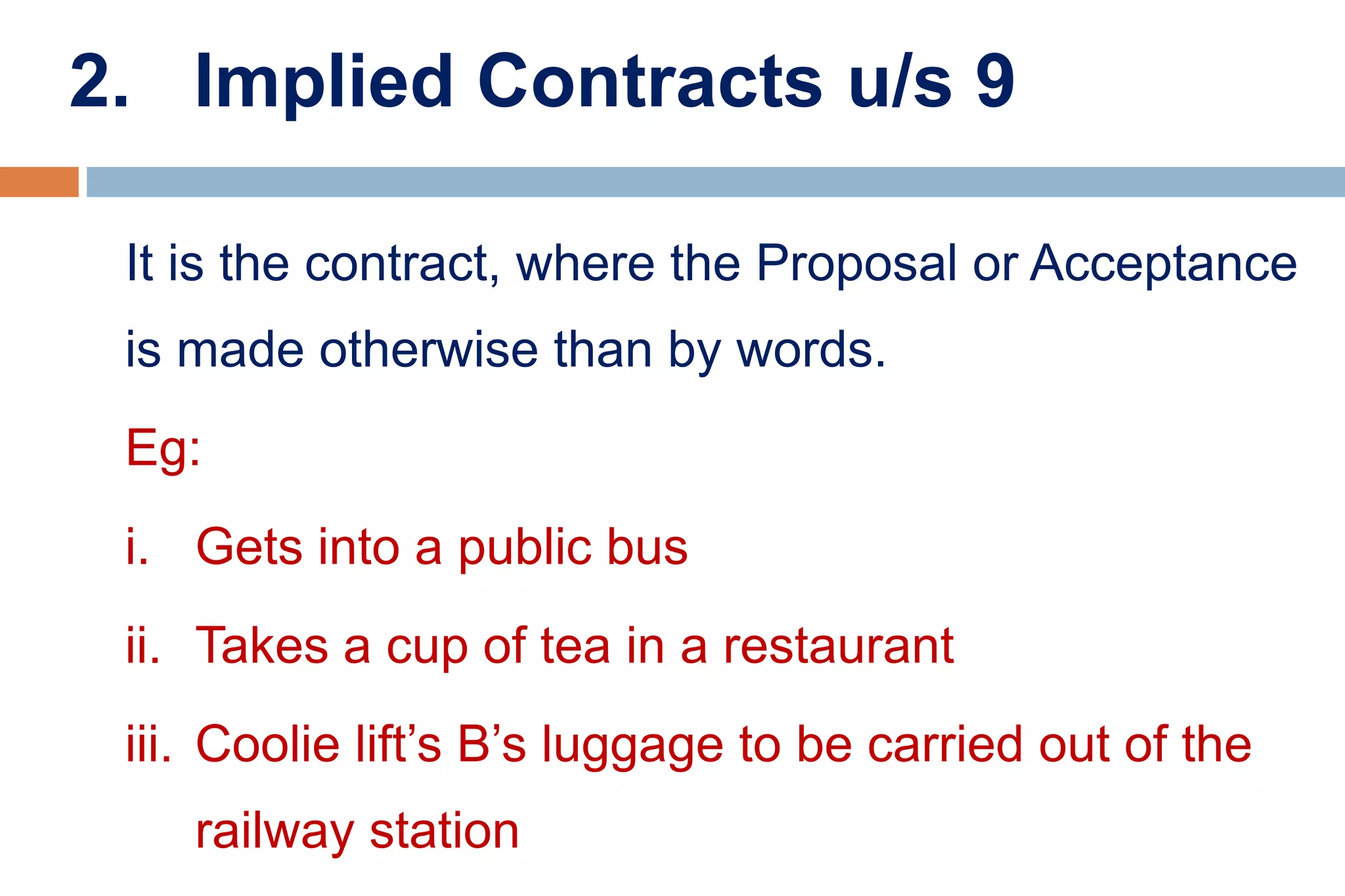 2. Implied Contracts u/s 9

It is the contract, where the Proposal or Acceptance is made otherwise than by words.

Eg:

i. Gets into a public bus

ii. Takes a cup of tea in a restaurant

iii. Coolie lift’s B’s luggage to be carried out of the railway station